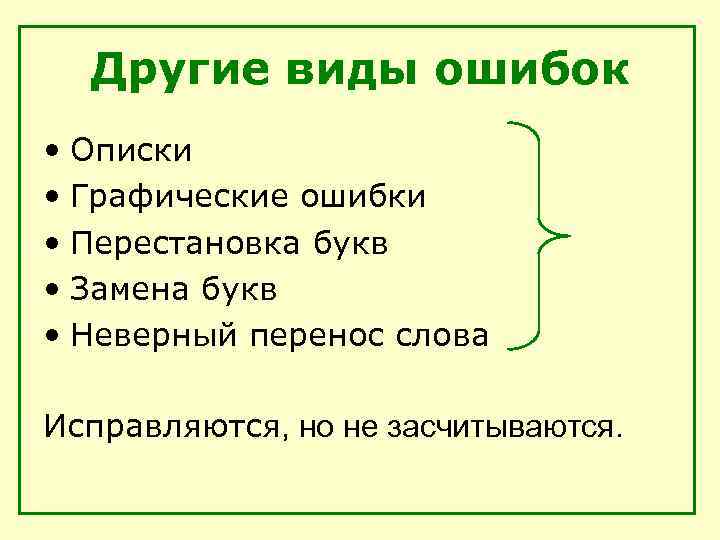 Другие виды ошибок

• Описки
• Графические ошибки
• Перестановка букв
• Замена букв
• Неверный перенос слова

Исправляются, но не засчитываются.